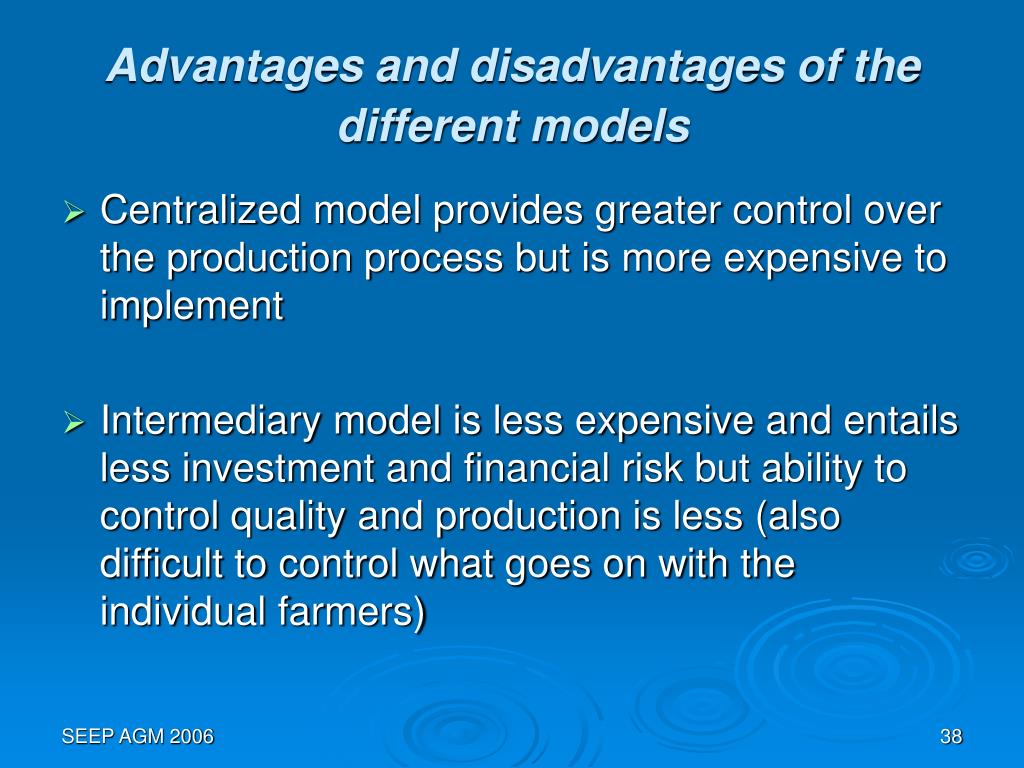 Advantages and disadvantages of the different models

➢ Centralized model provides greater control over the production process but is more expensive to implement

➢ Intermediary model is less expensive and entails less investment and financial risk but ability to control quality and production is less (also difficult to control what goes on with the individual farmers)

SEEP AGM 2006

38